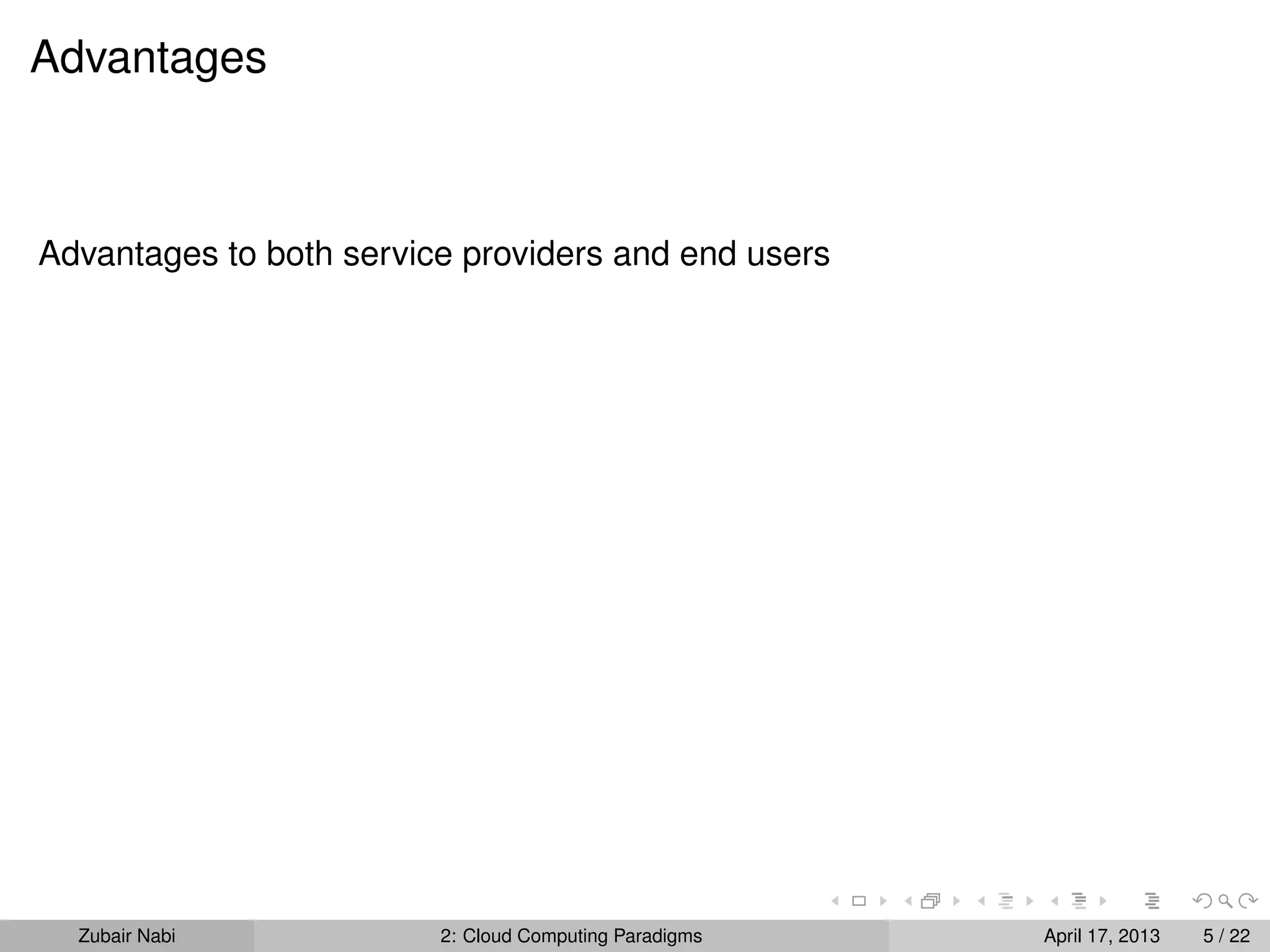 Advantages

Advantages to both service providers and end users

Zubair Nabi 2: Cloud Computing Paradigms April 17, 2013 5 / 22